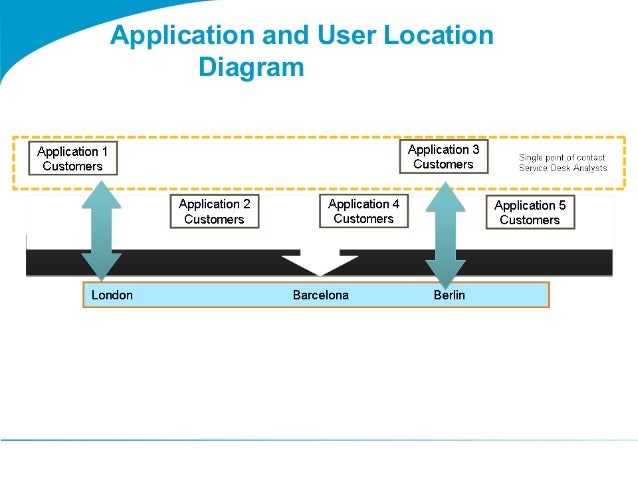 Application and User Location Diagram

Application 1 Customers

Application 3 Customers

Single point of contact Service Desk Analysts

Application 2 Customers

Application 4 Customers

Application 5 Customers

London

Barcelona

Berlin